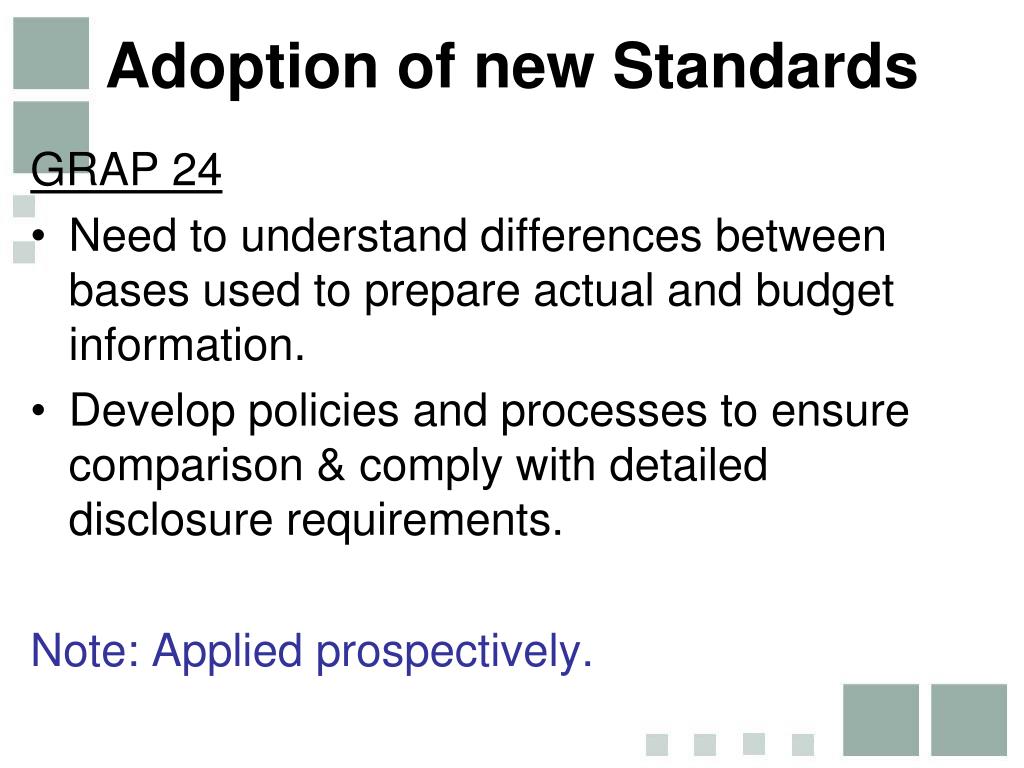 Adoption of new Standards

GRAP 24

• Need to understand differences between bases used to prepare actual and budget information.
• Develop policies and processes to ensure comparison & comply with detailed disclosure requirements.

Note: Applied prospectively.